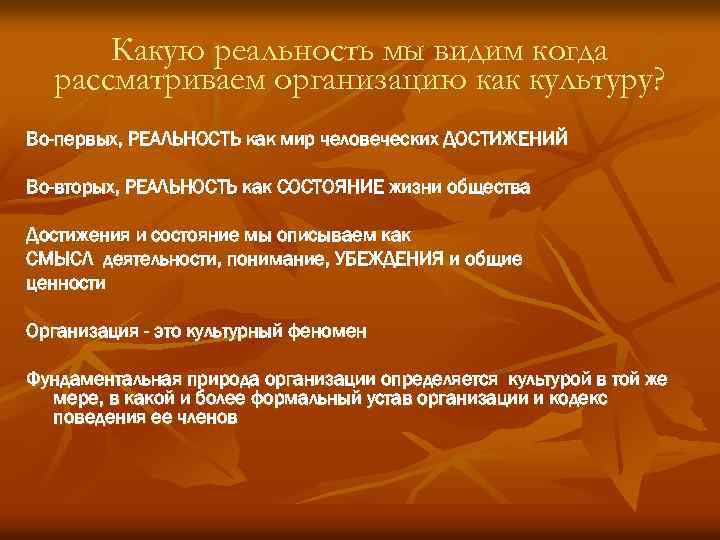 Какую реальность мы видим когда рассматриваем организацию как культуру?

Во-первых, РЕАЛЬНОСТЬ как мир человеческих ДОСТИЖЕНИЙ

Во-вторых, РЕАЛЬНОСТЬ как СОСТОЯНИЕ жизни общества

Достижения и состояние мы описываем как СМЫСЛ деятельности, понимание, УБЕЖДЕНИЯ и общие ценности

Организация - это культурный феномен

Фундаментальная природа организации определяется культурой в той же мере, в какой и более формальный устав организации и кодекс поведения ее членов